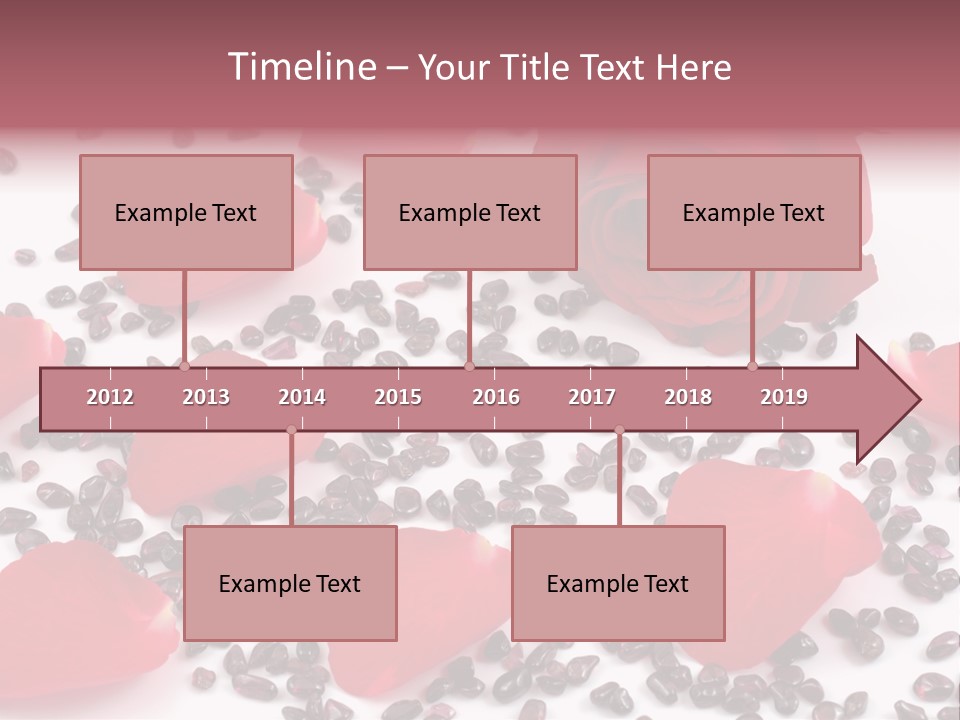 Timeline – Your Title Text Here

Example Text

Example Text

Example Text

2012 2013 2014 2015 2016 2017 2018 2019

Example Text

Example Text